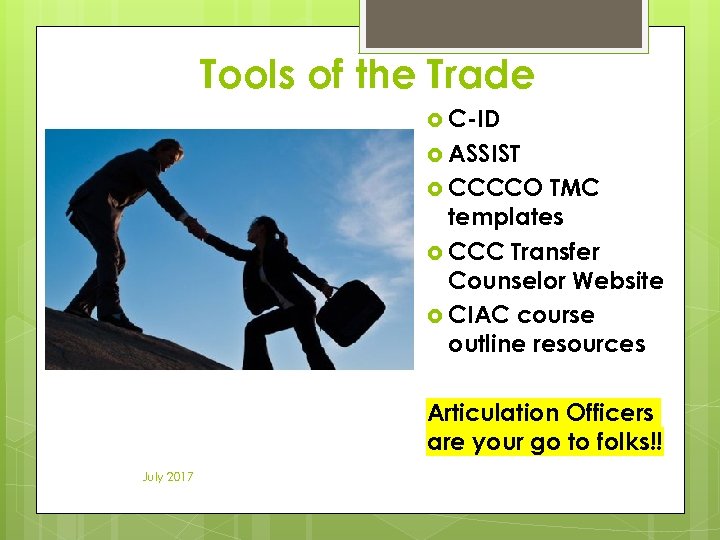 Tools of the Trade

C-ID
ASSIST
CCCCO TMC templates
CCC Transfer Counselor Website
CIAC course outline resources

Articulation Officers are your go to folks!!

July 2017